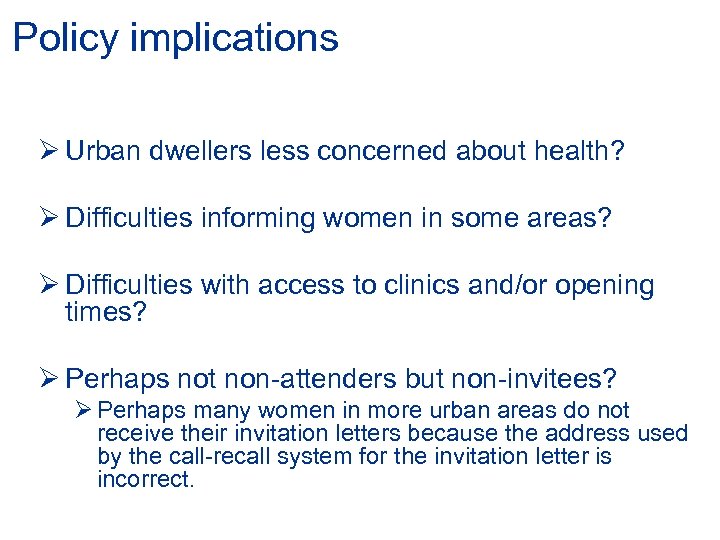 Policy implications

➢ Urban dwellers less concerned about health?

➢ Difficulties informing women in some areas?

➢ Difficulties with access to clinics and/or opening times?

➢ Perhaps not non-attenders but non-invitees?

➢ Perhaps many women in more urban areas do not receive their invitation letters because the address used by the call-recall system for the invitation letter is incorrect.